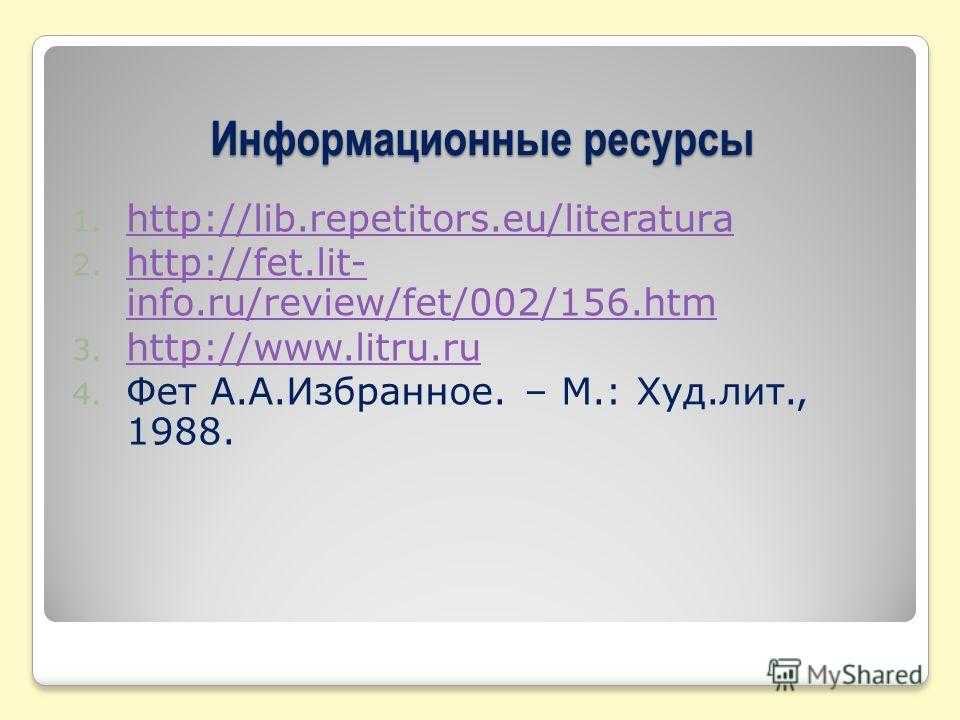 Информационные ресурсы

1. http://lib.repetitors.eu/literatura
2. http://fet.lit-info.ru/review/fet/002/156.htm
3. http://www.litru.ru
4. Фет А.А.Избранное. – М.: Худ.лит., 1988.

MyShared